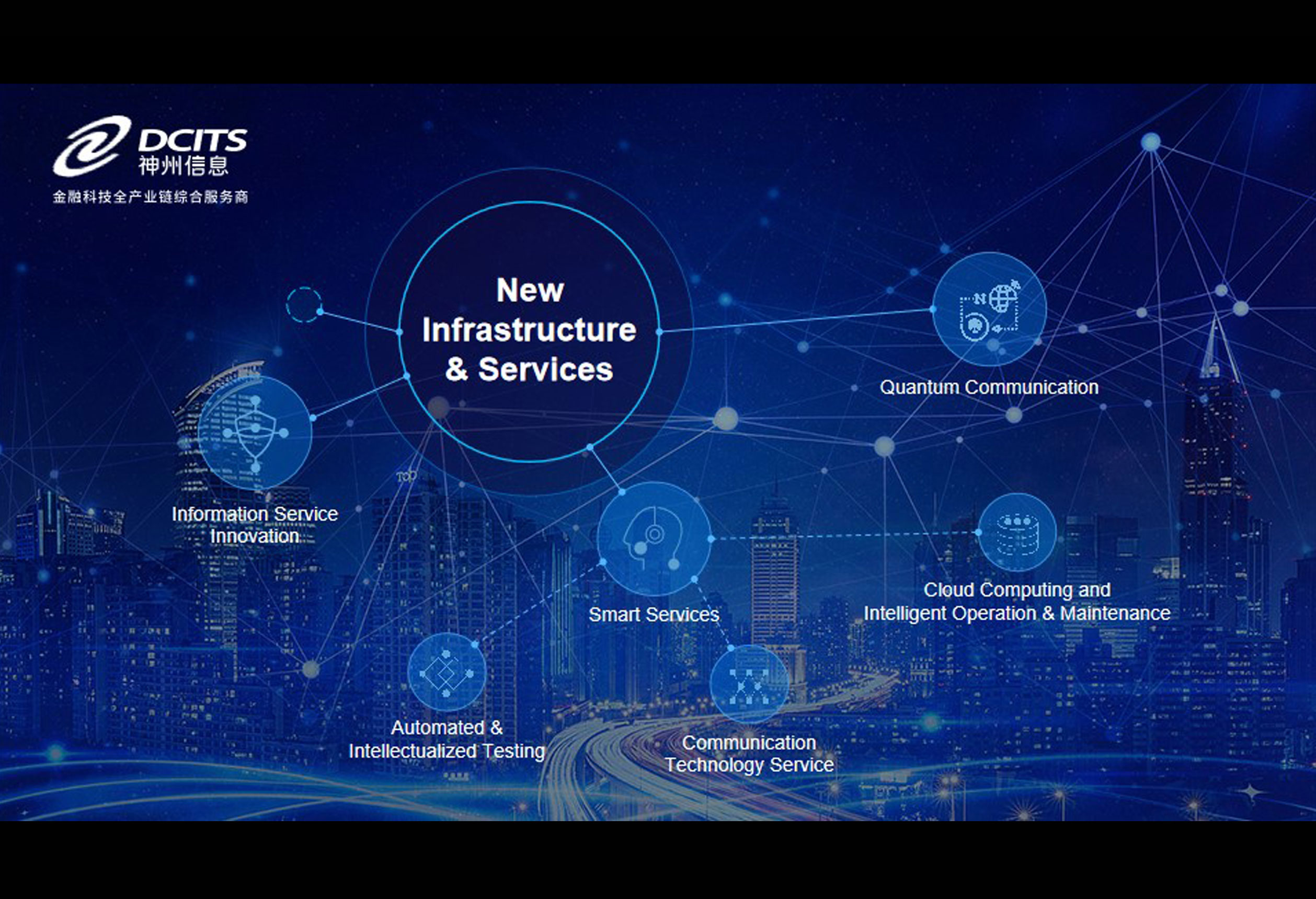 DCITS
神州信息
金融科技全产业链综合服务商

New Infrastructure & Services

Quantum Communication

Information Service Innovation

Smart Services

Cloud Computing and Intelligent Operation & Maintenance

Automated & Intellectualized Testing

Communication Technology Service